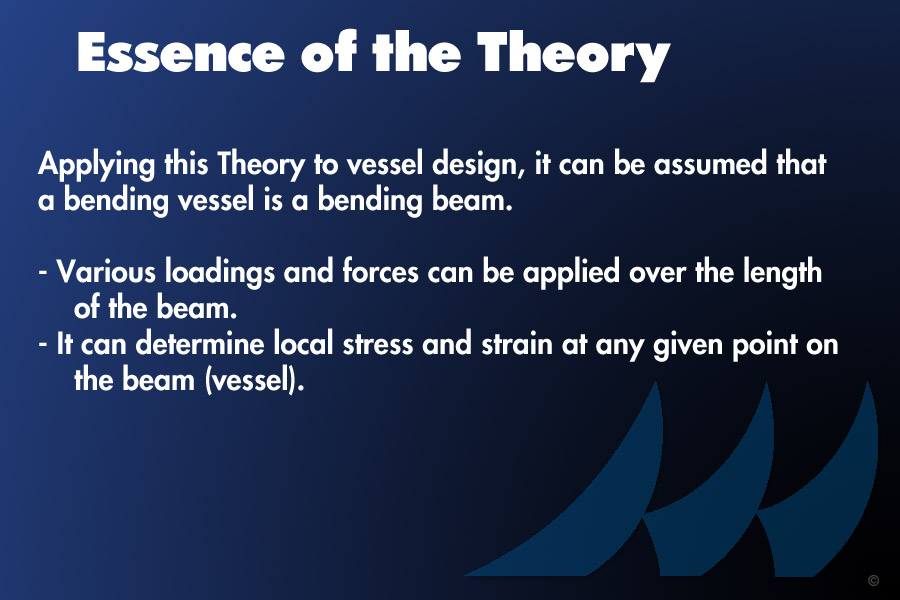 Essence of the Theory

Applying this Theory to vessel design, it can be assumed that a bending vessel is a bending beam.

- Various loadings and forces can be applied over the length of the beam.
- It can determine local stress and strain at any given point on the beam (vessel).

©